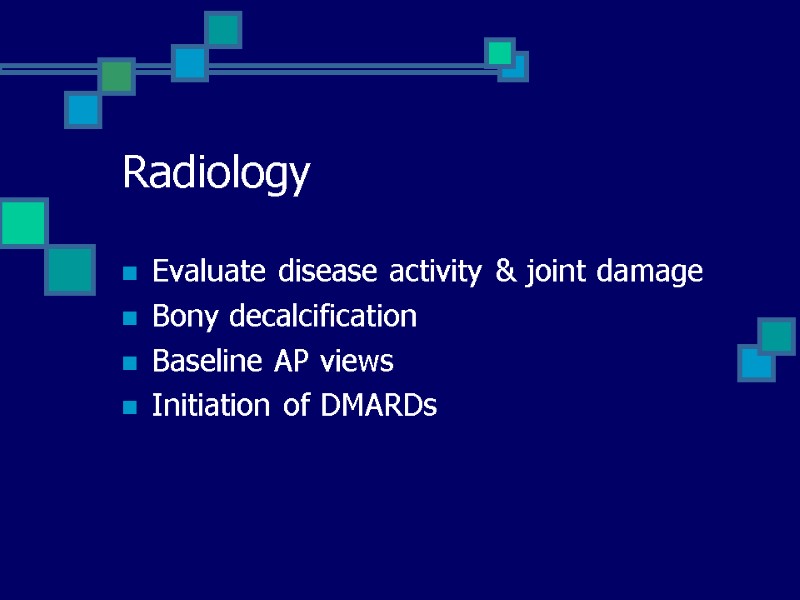 Radiology

- Evaluate disease activity & joint damage
- Bony decalcification
- Baseline AP views
- Initiation of DMARDs